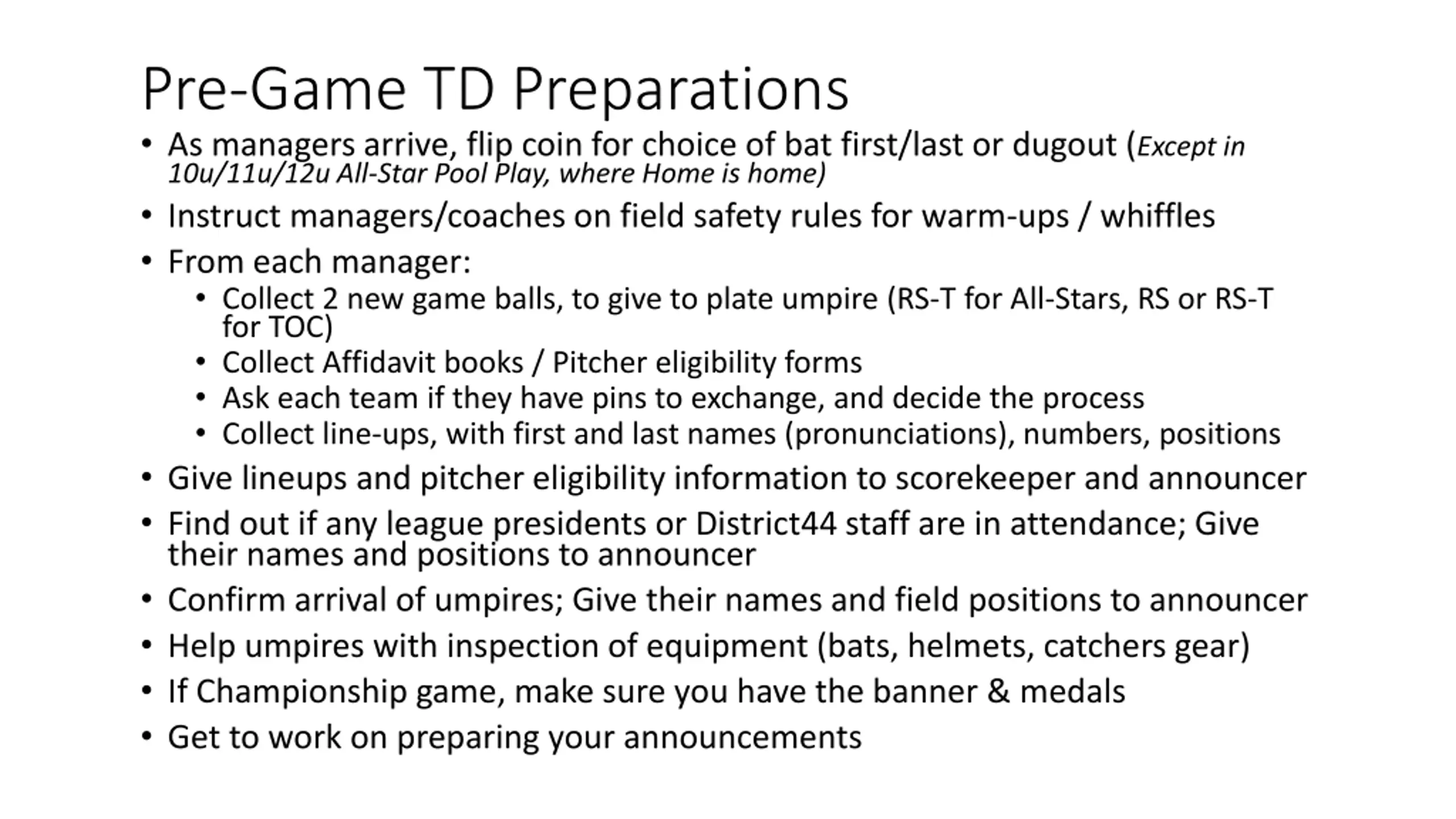 Pre-Game TD Preparations

• As managers arrive, flip coin for choice of bat first/last or dugout (Except in 10u/11u/12u All-Star Pool Play, where Home is home)
• Instruct managers/coaches on field safety rules for warm-ups / whiffles
• From each manager:
  • Collect 2 new game balls, to give to plate umpire (RS-T for All-Stars, RS or RS-T for TOC)
  • Collect Affidavit books / Pitcher eligibility forms
  • Ask each team if they have pins to exchange, and decide the process
  • Collect line-ups, with first and last names (pronunciations), numbers, positions
• Give lineups and pitcher eligibility information to scorekeeper and announcer
• Find out if any league presidents or District44 staff are in attendance; Give their names and positions to announcer
• Confirm arrival of umpires; Give their names and field positions to announcer
• Help umpires with inspection of equipment (bats, helmets, catchers gear)
• If Championship game, make sure you have the banner & medals
• Get to work on preparing your announcements